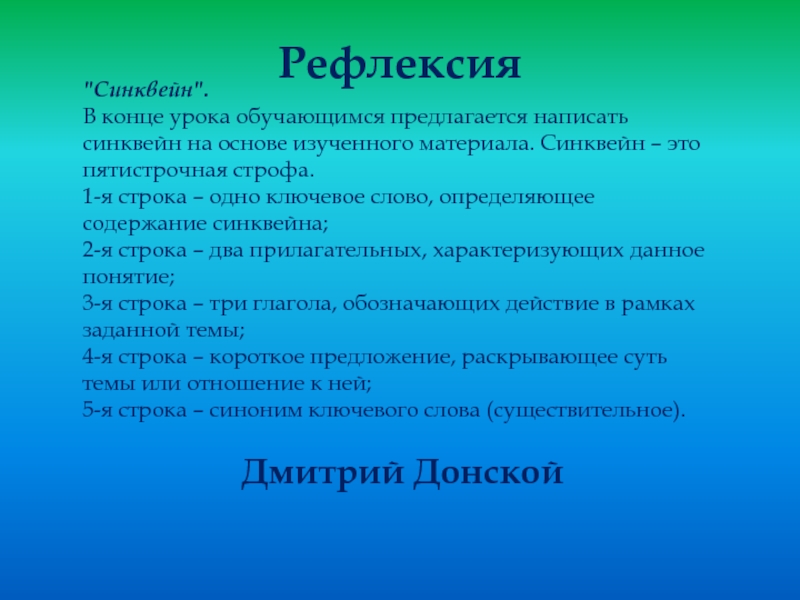 Рефлексия

"Синквейн".
В конце урока обучающимся предлагается написать синквейн на основе изученного материала. Синквейн – это пятистрочная строфа.
1-я строка – одно ключевое слово, определяющее содержание синквейна;
2-я строка – два прилагательных, характеризующих данное понятие;
3-я строка – три глагола, обозначающих действие в рамках заданной темы;
4-я строка – короткое предложение, раскрывающее суть темы или отношение к ней;
5-я строка – синоним ключевого слова (существительное).

Дмитрий Донской